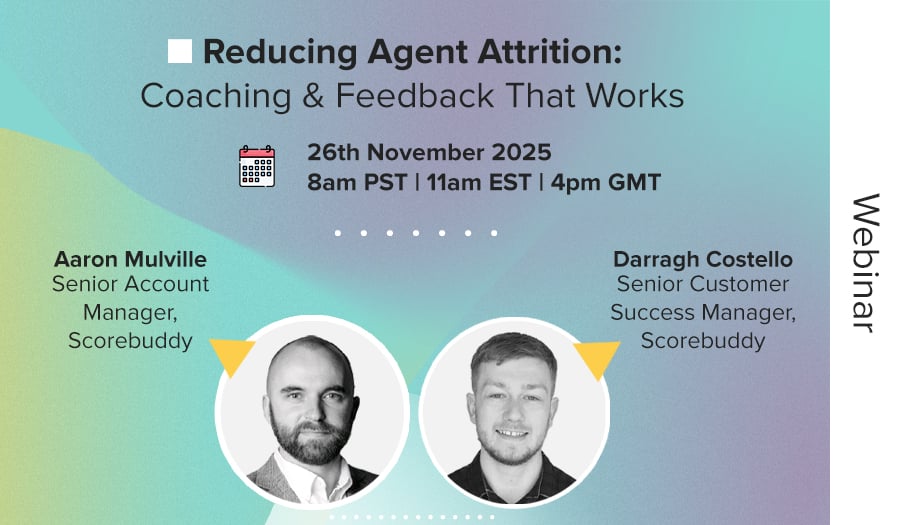 Reducing Agent Attrition:
Coaching & Feedback That Works

26th November 2025
8am PST | 11am EST | 4pm GMT

Aaron Mulville
Senior Account Manager, Scorebuddy

Darragh Costello
Senior Customer Success Manager, Scorebuddy

Webinar